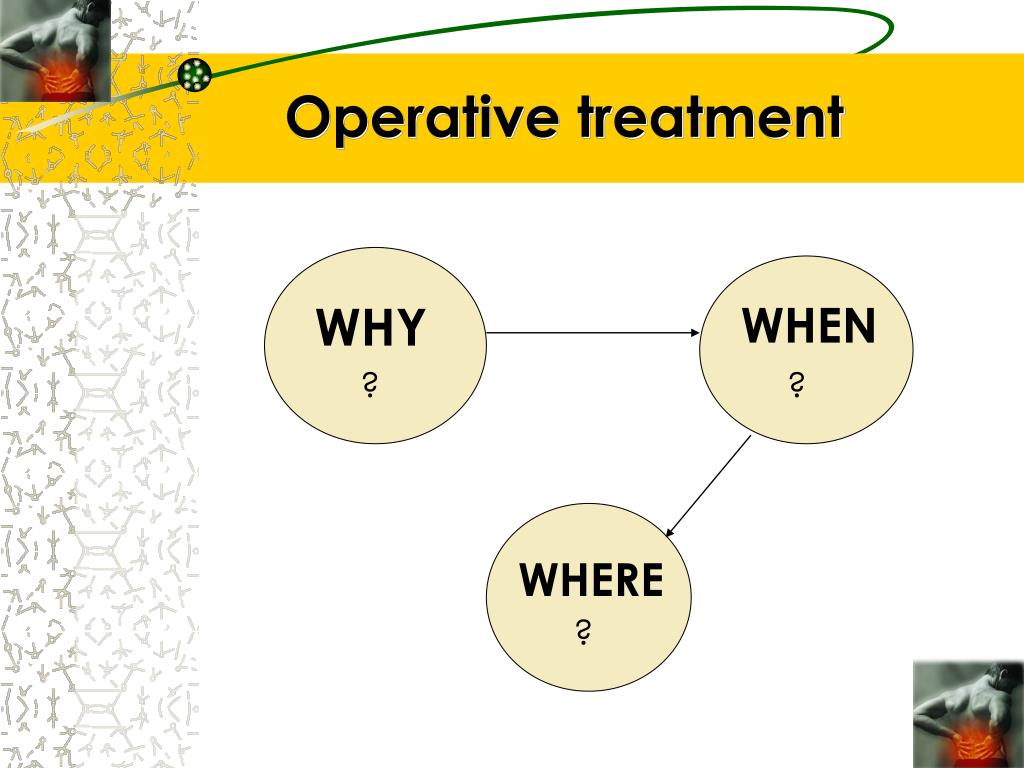 Operative treatment

WHY
?

WHEN
?

WHERE
?